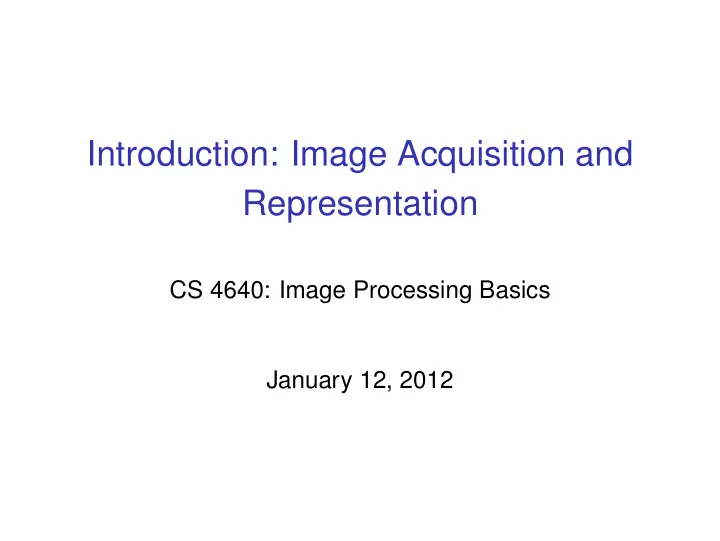 Introduction: Image Acquisition and Representation

CS 4640: Image Processing Basics

January 12, 2012